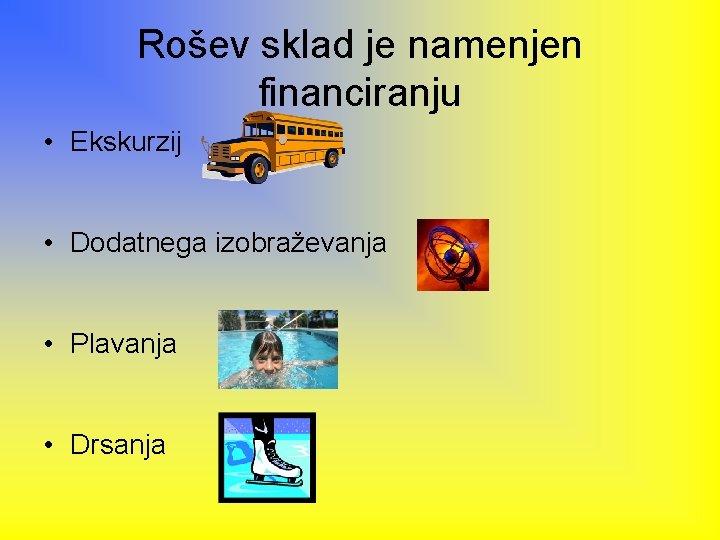 Rošev sklad je namenjen financiranju

• Ekskurzij

• Dodatnega izobraževanja

• Plavanja

• Drsanja